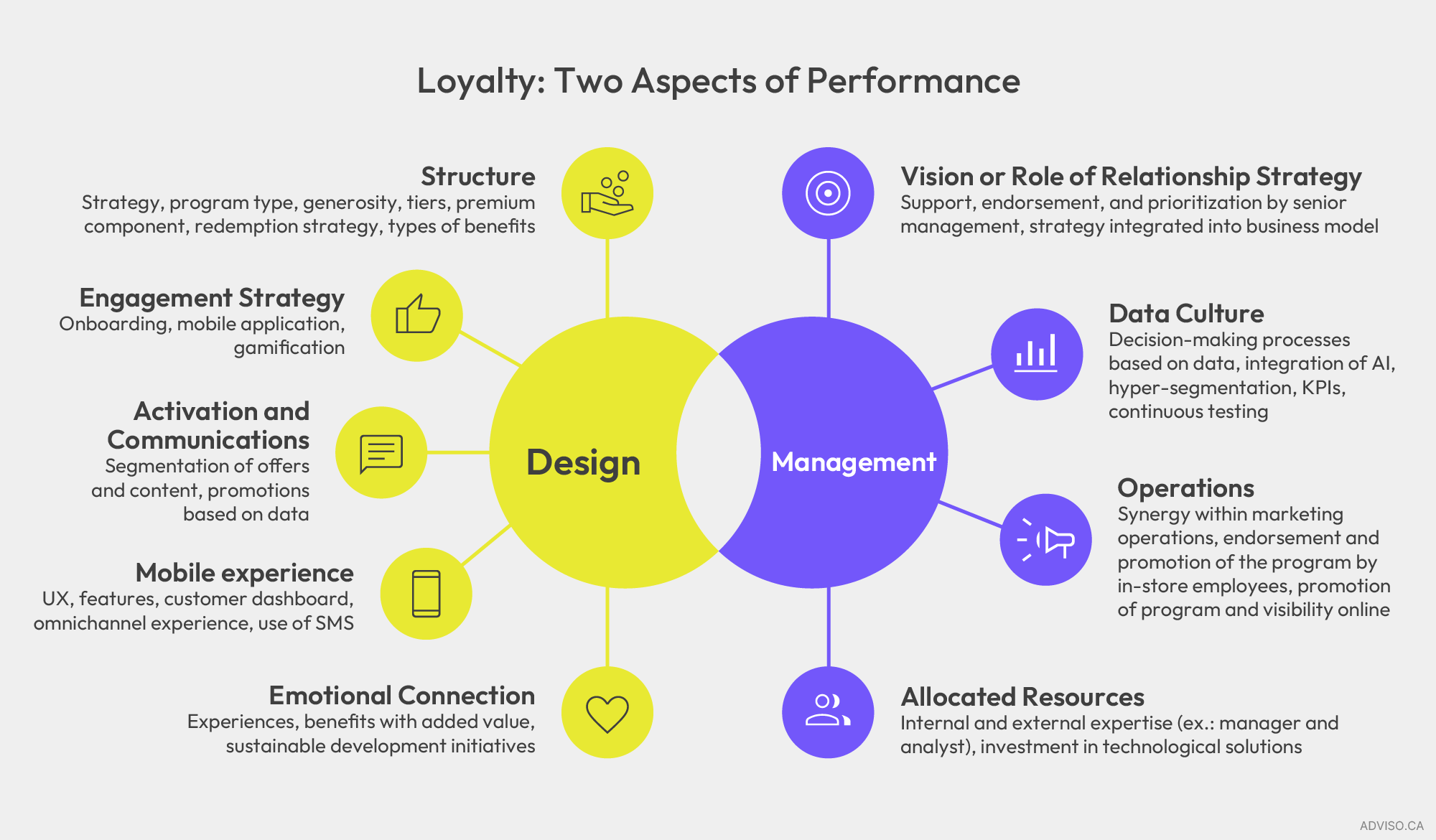 Loyalty: Two Aspects of Performance

Structure
Strategy, program type, generosity, tiers, premium component, redemption strategy, types of benefits

Engagement Strategy
Onboarding, mobile application, gamification

Activation and Communications
Segmentation of offers and content, promotions based on data

Mobile experience
UX, features, customer dashboard, omnichannel experience, use of SMS

Emotional Connection
Experiences, benefits with added value, sustainable development initiatives

Design

Management

Vision or Role of Relationship Strategy
Support, endorsement, and prioritization by senior management, strategy integrated into business model

Data Culture
Decision-making processes based on data, integration of AI, hyper-segmentation, KPIs, continuous testing

Operations
Synergy within marketing operations, endorsement and promotion of the program by in-store employees, promotion of program and visibility online

Allocated Resources
Internal and external expertise (ex.: manager and analyst), investment in technological solutions

ADVISO.CA